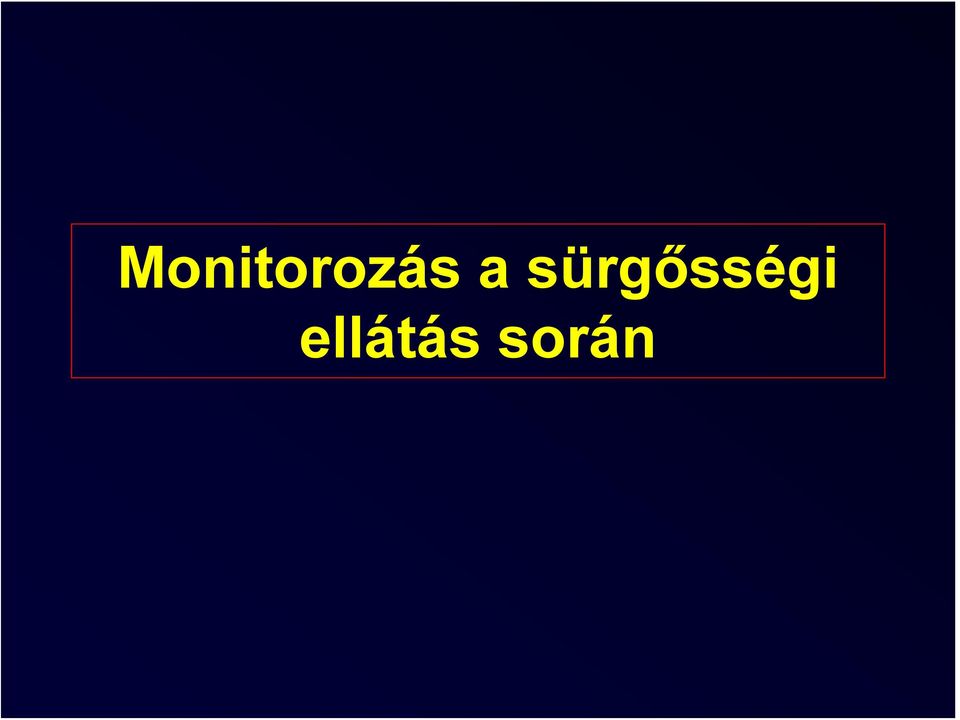 Monitorozás a sürgősségi ellátás során